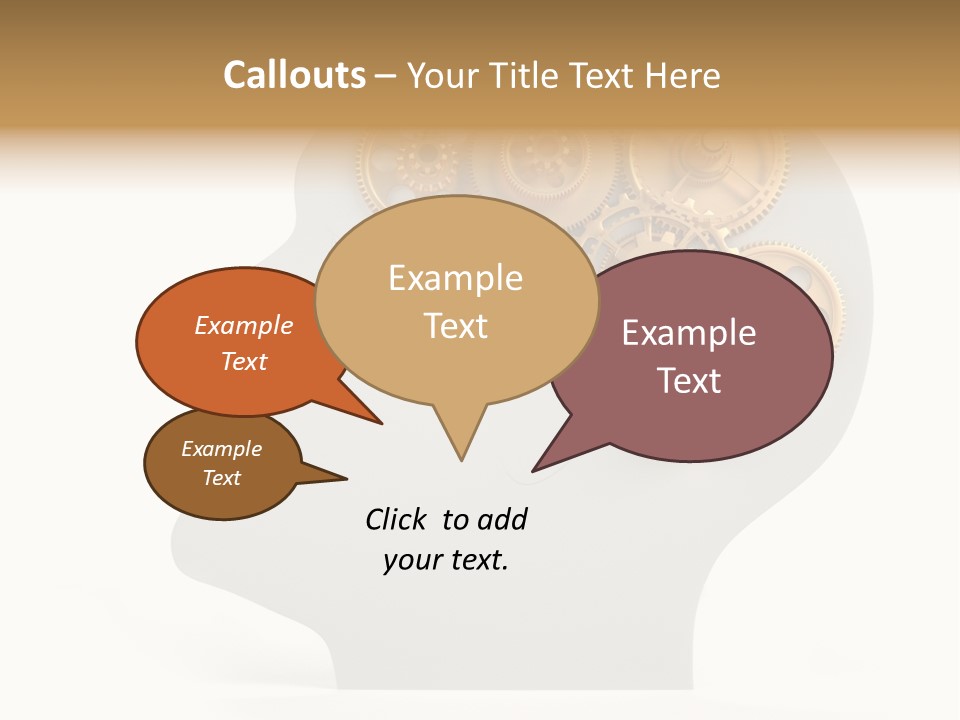 Callouts – Your Title Text Here

Example Text

Example Text

Example Text

Example Text

Click to add your text.